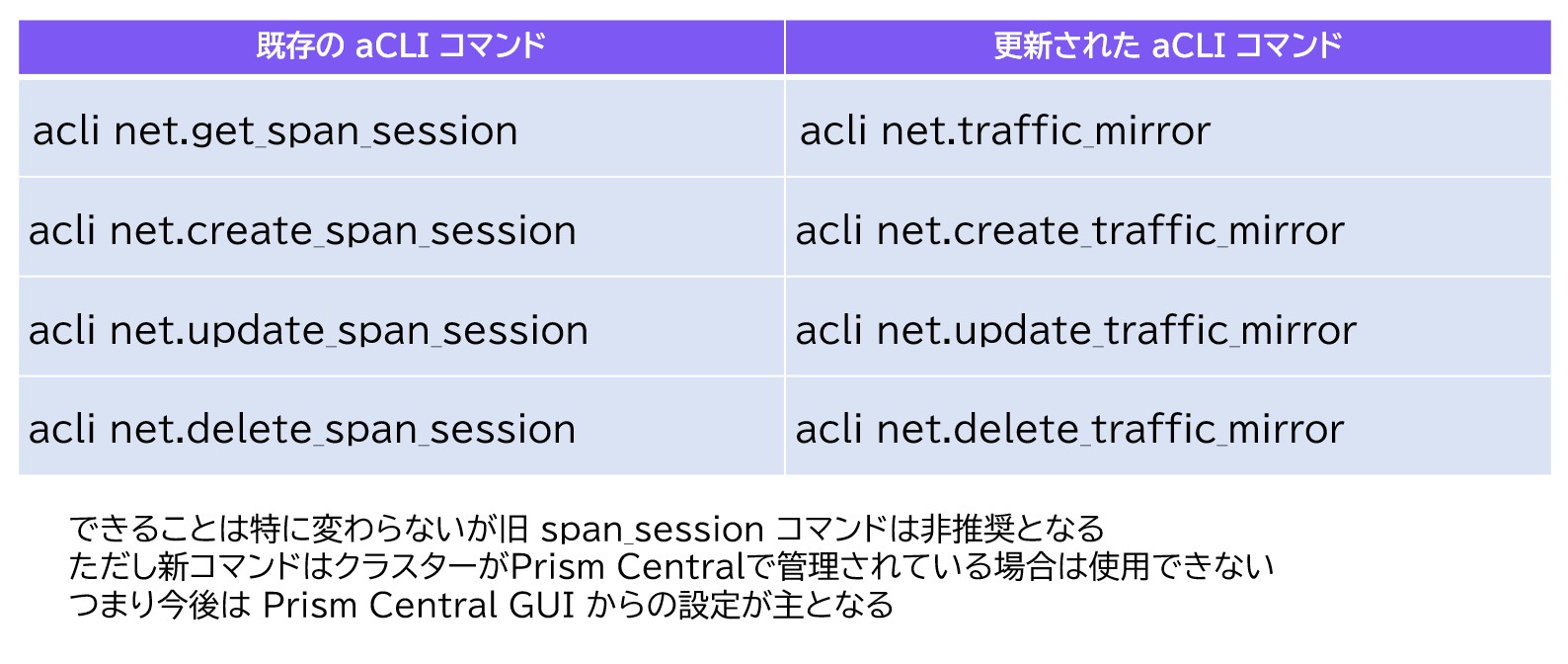 | 既存の aCLI コマンド | 更新された aCLI コマンド |
|---|---|
| acli net.get_span_session | acli net.traffic_mirror |
| acli net.create_span_session | acli net.create_traffic_mirror |
| acli net.update_span_session | acli net.update_traffic_mirror |
| acli net.delete_span_session | acli net.delete_traffic_mirror |

できることは特に変わらないが旧 span_session コマンドは非推奨となる
ただし新コマンドはクラスターがPrism Centralで管理されている場合は使用できない
つまり今後は Prism Central GUI からの設定が主となる